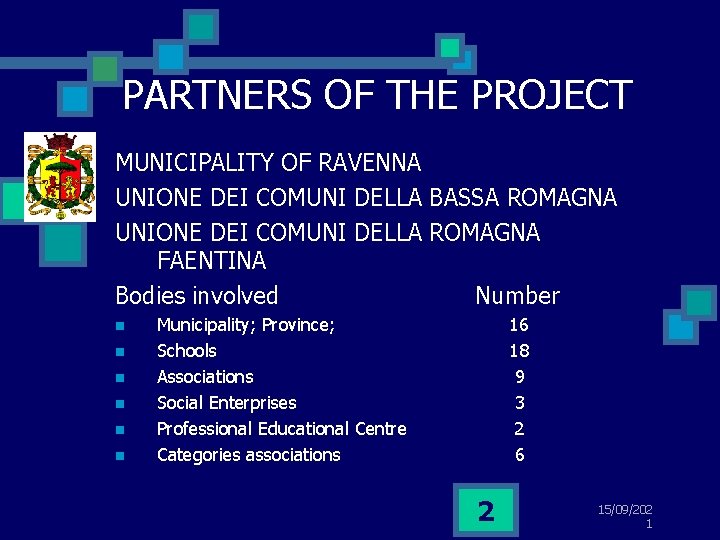 PARTNERS OF THE PROJECT

MUNICIPALITY OF RAVENNA
UNIONE DEI COMUNI DELLA BASSA ROMAGNA
UNIONE DEI COMUNI DELLA ROMAGNA FAENTINA

| Bodies involved | Number |
|---|---|
| Municipality; Province; | 16 |
| Schools | 18 |
| Associations | 9 |
| Social Enterprises | 3 |
| Professional Educational Centre | 2 |
| Categories associations | 6 |

2

15/09/2021